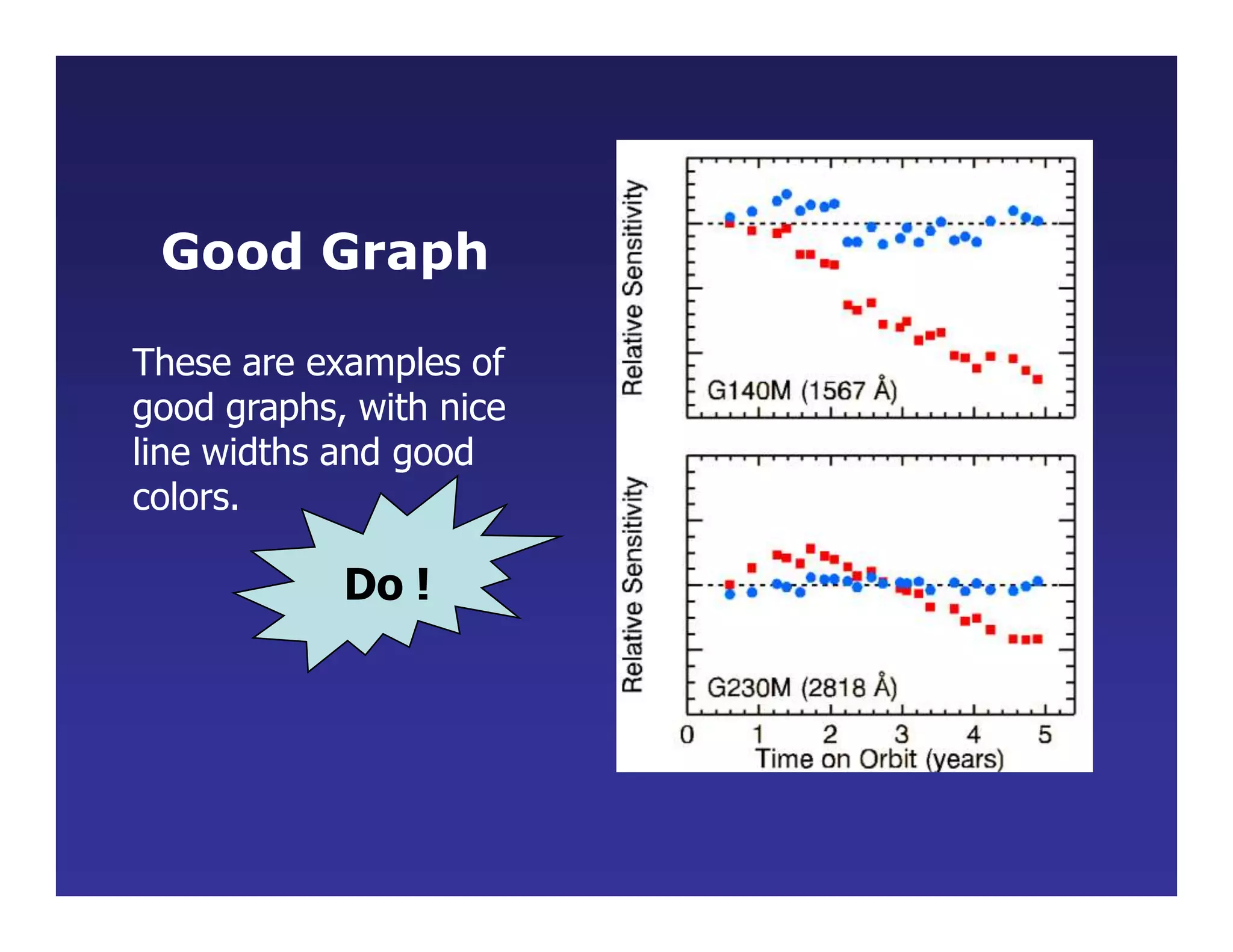 Good Graph

These are examples of good graphs, with nice line widths and good colors.

Do !

Relative Sensitivity

G140M (1567 Å)

Relative Sensitivity

G230M (2818 Å)

0 1 2 3 4 5

Time on Orbit (years)